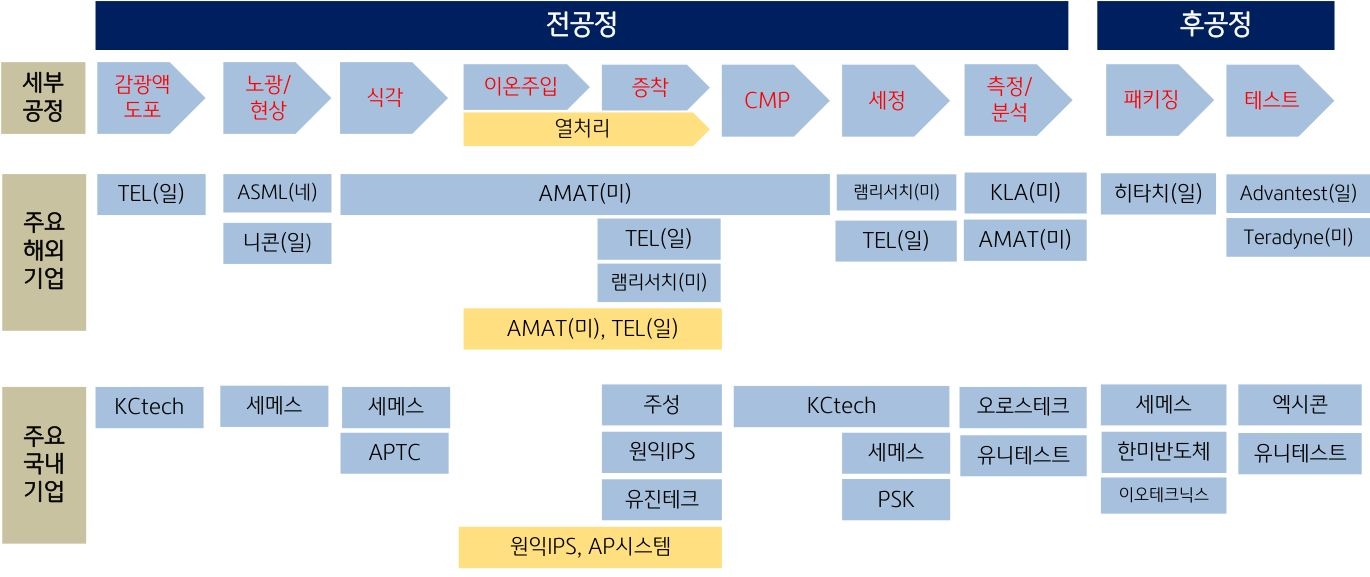 전공정

후공정

세부 공정

감광액 도포

노광/ 현상

식각

이온주입

증착

열처리

CMP

세정

측정/ 분석

패키징

테스트

주요 해외 기업

TEL(일)

ASML(네)

니콘(일)

AMAT(미)

TEL(일)

램리서치(미)

AMAT(미), TEL(일)

램리서치(미)

TEL(일)

KLA(미)

AMAT(미)

히타치(일)

Advantest(일)

Teradyne(미)

주요 국내 기업

KCtech

세메스

세메스

APTC

주성

원익IPS

유진테크

원익IPS, AP시스템

KCtech

세메스

PSK

오로스테크

유니테스트

세메스

한미반도체

이오테크닉스

엑시콘

유니테스트